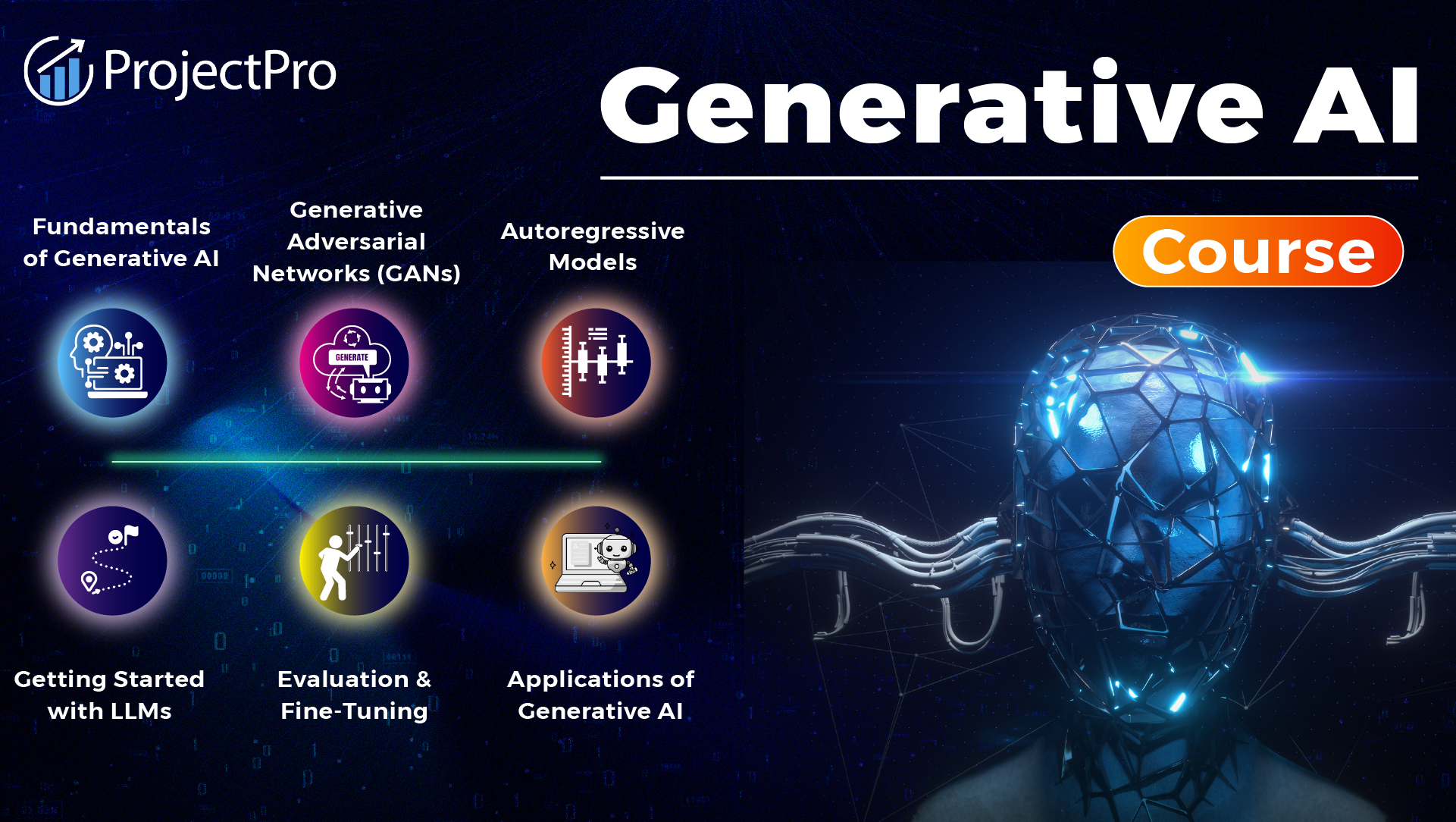 ProjectPro

Generative AI

Course

Fundamentals of Generative AI

Generative Adversarial Networks (GANs)

GENERATE

Autoregressive Models

Getting Started with LLMs

Evaluation & Fine-Tuning

Applications of Generative AI